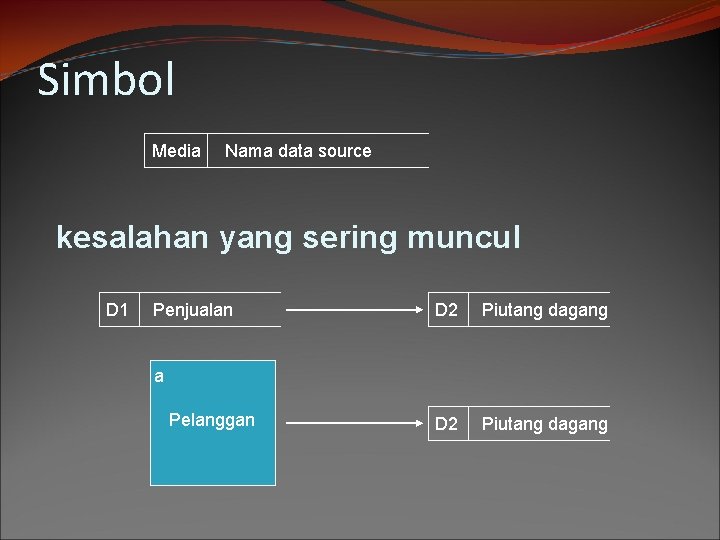 Simbol

Media Nama data source

kesalahan yang sering muncul

D1 Penjualan

D2 Piutang dagang

a

Pelanggan

D2 Piutang dagang